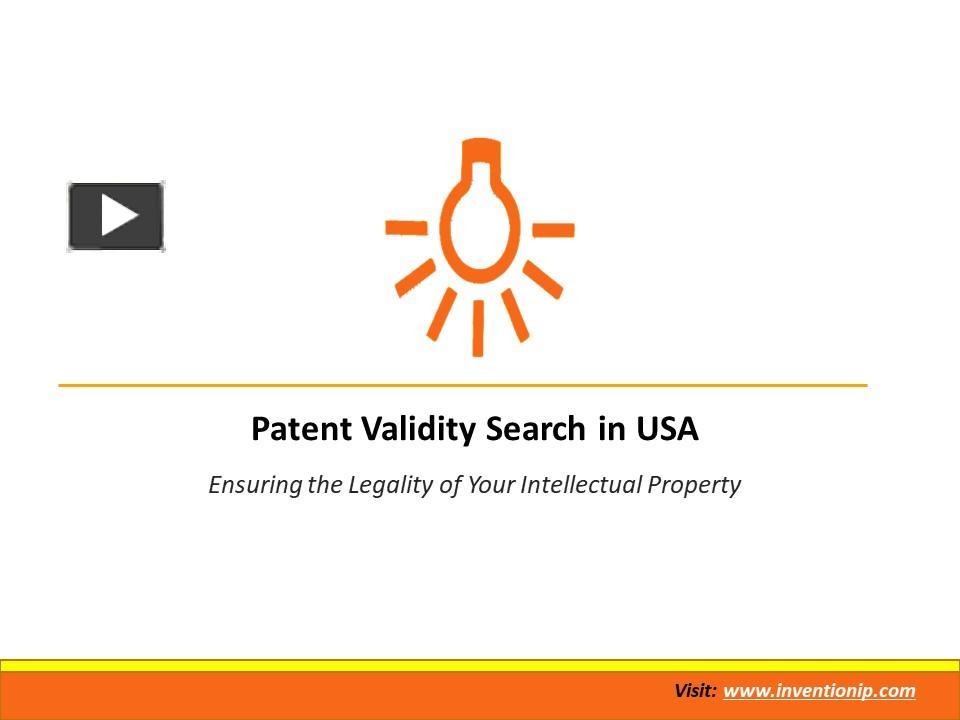 Patent Validity Search in USA

Ensuring the Legality of Your Intellectual Property

Visit: www.inventionip.com